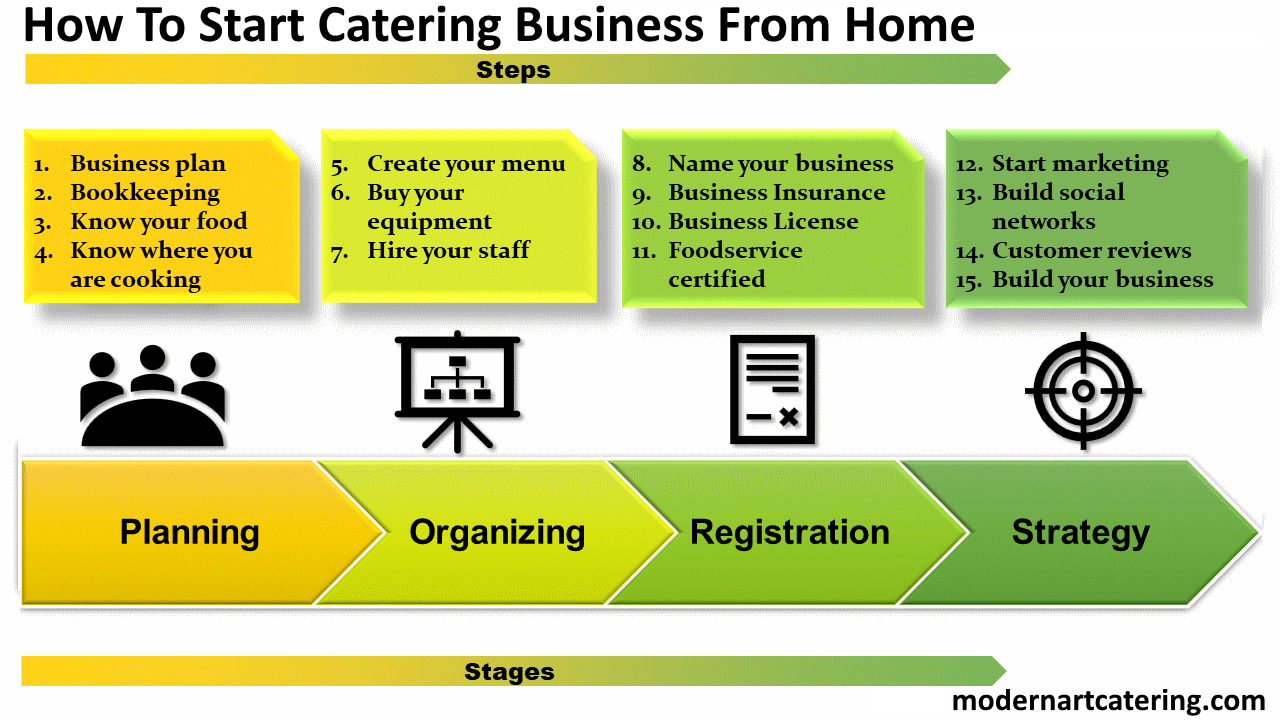 How To Start Catering Business From Home

Steps

1. Business plan
2. Bookkeeping
3. Know your food
4. Know where you are cooking

5. Create your menu
6. Buy your equipment
7. Hire your staff

8. Name your business
9. Business Insurance
10. Business License
11. Foodservice certified

12. Start marketing
13. Build social networks
14. Customer reviews
15. Build your business

Planning

Organizing

Registration

Strategy

Stages

modernartcatering.com